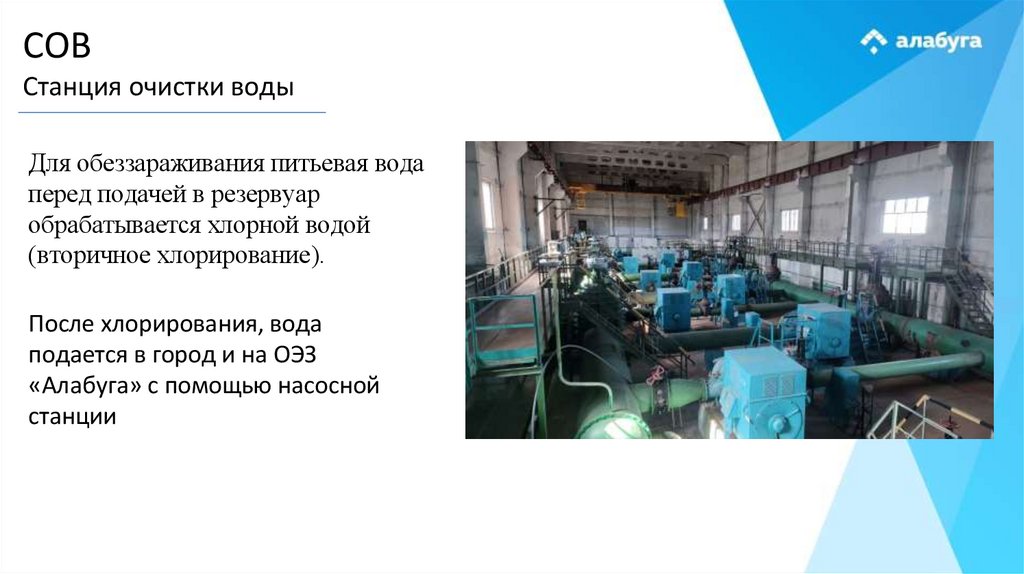 СОВ
Станция очистки воды

алабуга

Для обеззараживания питьевая вода перед подачей в резервуар обрабатывается хлорной водой (вторичное хлорирование).

После хлорирования, вода подается в город и на ОЭЗ «Алабуга» с помощью насосной станции